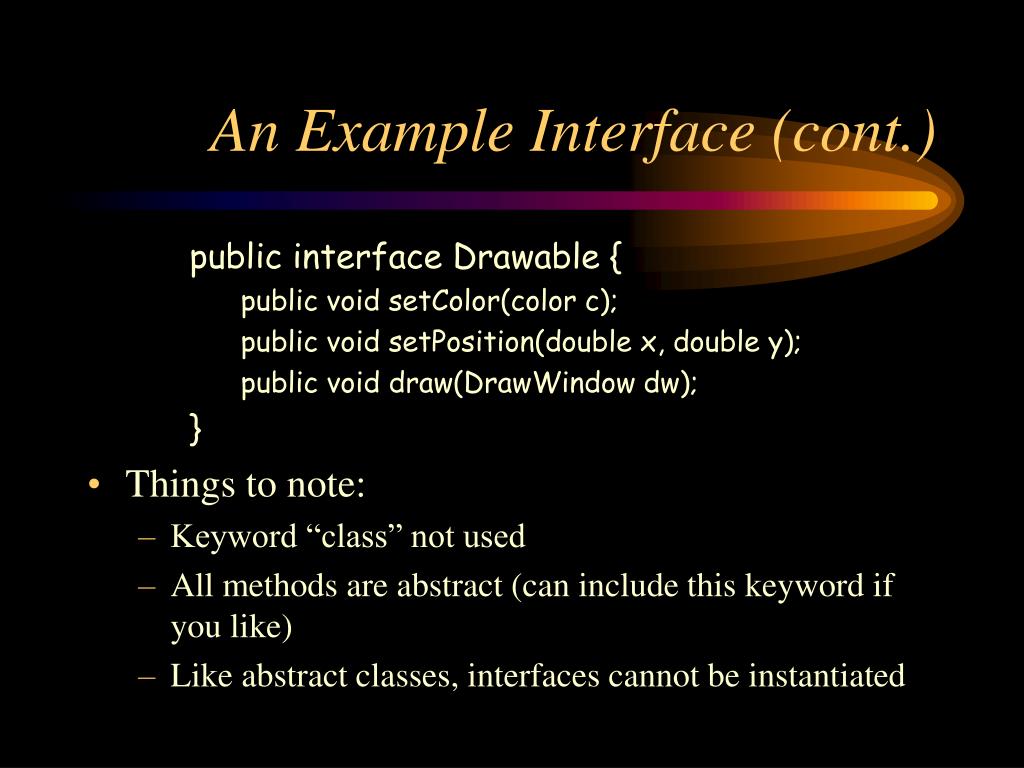 An Example Interface (cont.)

public interface Drawable {
public void setColor(color c);
public void setPosition(double x, double y);
public void draw(DrawWindow dw);
}

• Things to note:
– Keyword “class” not used
– All methods are abstract (can include this keyword if you like)
– Like abstract classes, interfaces cannot be instantiated